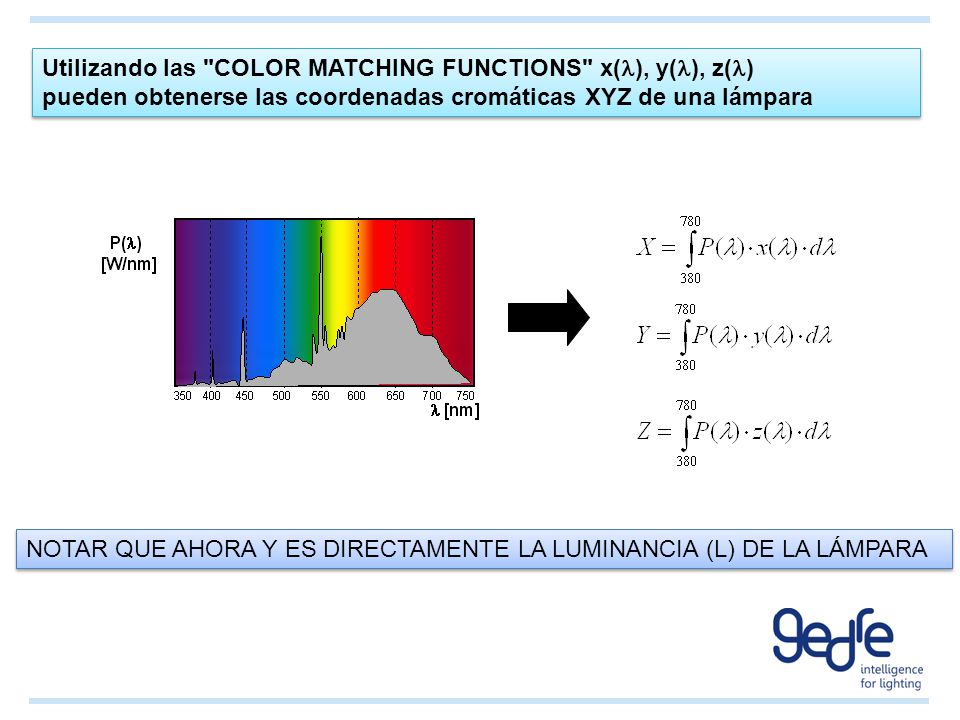 Utilizando las "COLOR MATCHING FUNCTIONS" x($\lambda$), y($\lambda$), z($\lambda$) pueden obtenerse las coordenadas cromáticas XYZ de una lámpara

P($\lambda$) [W/nm]

350 400 450 500 550 600 650 700 750

$\lambda$ [nm]

$X = \int_{380}^{780} P(\lambda) \cdot x(\lambda) \cdot d\lambda$

$Y = \int_{380}^{780} P(\lambda) \cdot y(\lambda) \cdot d\lambda$

$Z = \int_{380}^{780} P(\lambda) \cdot z(\lambda) \cdot d\lambda$

NOTAR QUE AHORA Y ES DIRECTAMENTE LA LUMINANCIA (L) DE LA LÁMPARA

gedre

intelligence for lighting